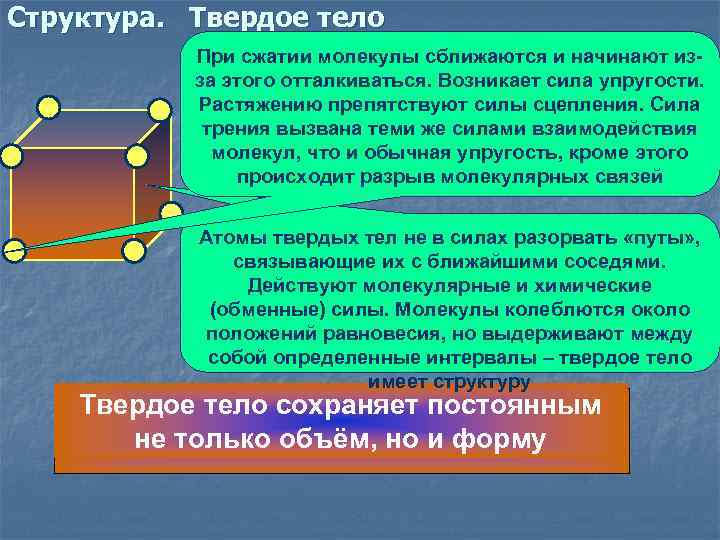 Структура. Твердое тело

При сжатии молекулы сближаются и начинают из-за этого отталкиваться. Возникает сила упругости. Растяжению препятствуют силы сцепления. Сила трения вызвана теми же силами взаимодействия молекул, что и обычная упругость, кроме этого происходит разрыв молекулярных связей

Атомы твердых тел не в силах разорвать «путы», связывающие их с ближайшими соседями. Действуют молекулярные и химические (обменные) силы. Молекулы колеблются около положений равновесия, но выдерживают между собой определенные интервалы – твердое тело имеет структуру

Твердое тело сохраняет постоянным не только объём, но и форму